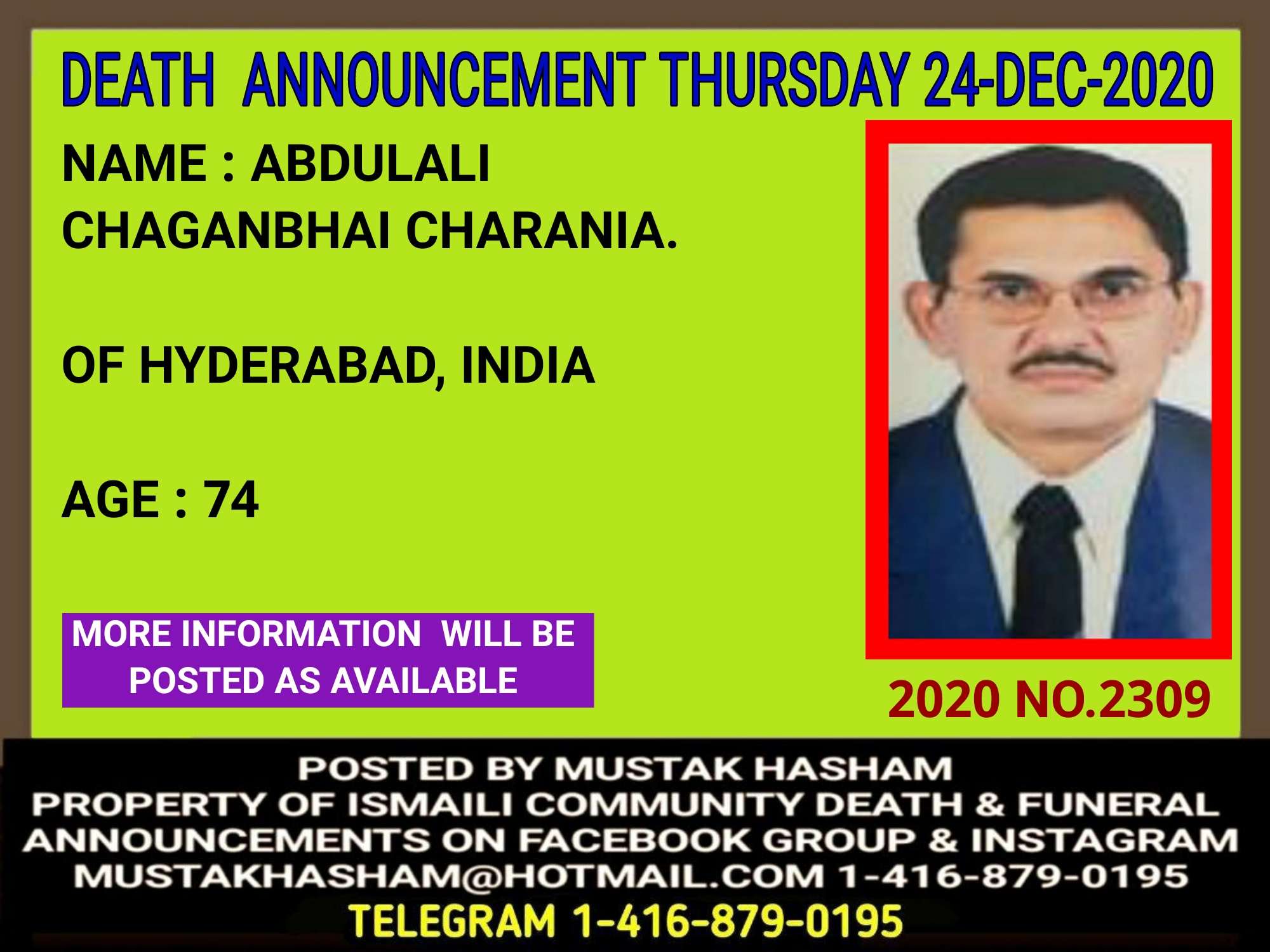 DEATH ANNOUNCEMENT THURSDAY 24-DEC-2020

NAME : ABDULALI CHAGANBHAI CHARANIA.

OF HYDERABAD, INDIA

AGE : 74

MORE INFORMATION WILL BE POSTED AS AVAILABLE

2020 NO.2309

POSTED BY MUSTAK HASHAM
PROPERTY OF ISMAILI COMMUNITY DEATH & FUNERAL ANNOUNCEMENTS ON FACEBOOK GROUP & INSTAGRAM
MUSTAKHASHAM@HOTMAIL.COM 1-416-879-0195
TELEGRAM 1-416-879-0195